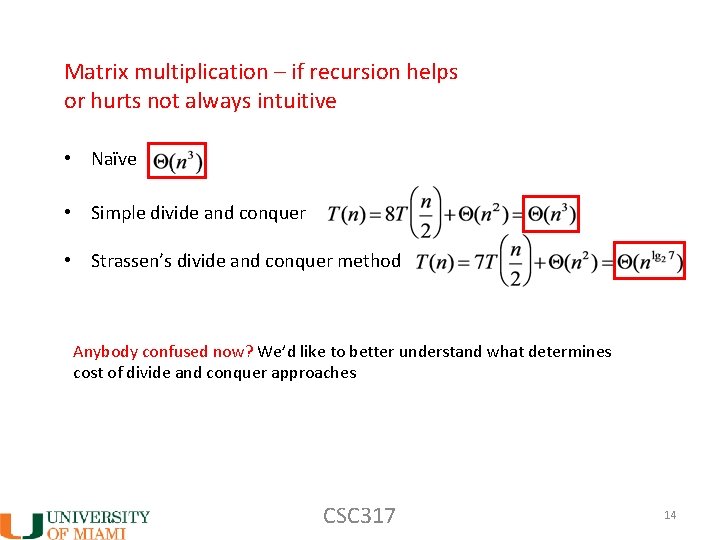 Matrix multiplication – if recursion helps or hurts not always intuitive

• Naïve $\Theta(n^3)$

• Simple divide and conquer $T(n) = 8T\left(\frac{n}{2}\right) + \Theta(n^2) = \Theta(n^3)$

• Strassen's divide and conquer method $T(n) = 7T\left(\frac{n}{2}\right) + \Theta(n^2) = \Theta(n^{\lg_2 7})$

Anybody confused now? We'd like to better understand what determines cost of divide and conquer approaches

UNIVERSITY OF MIAMI

CSC317

14